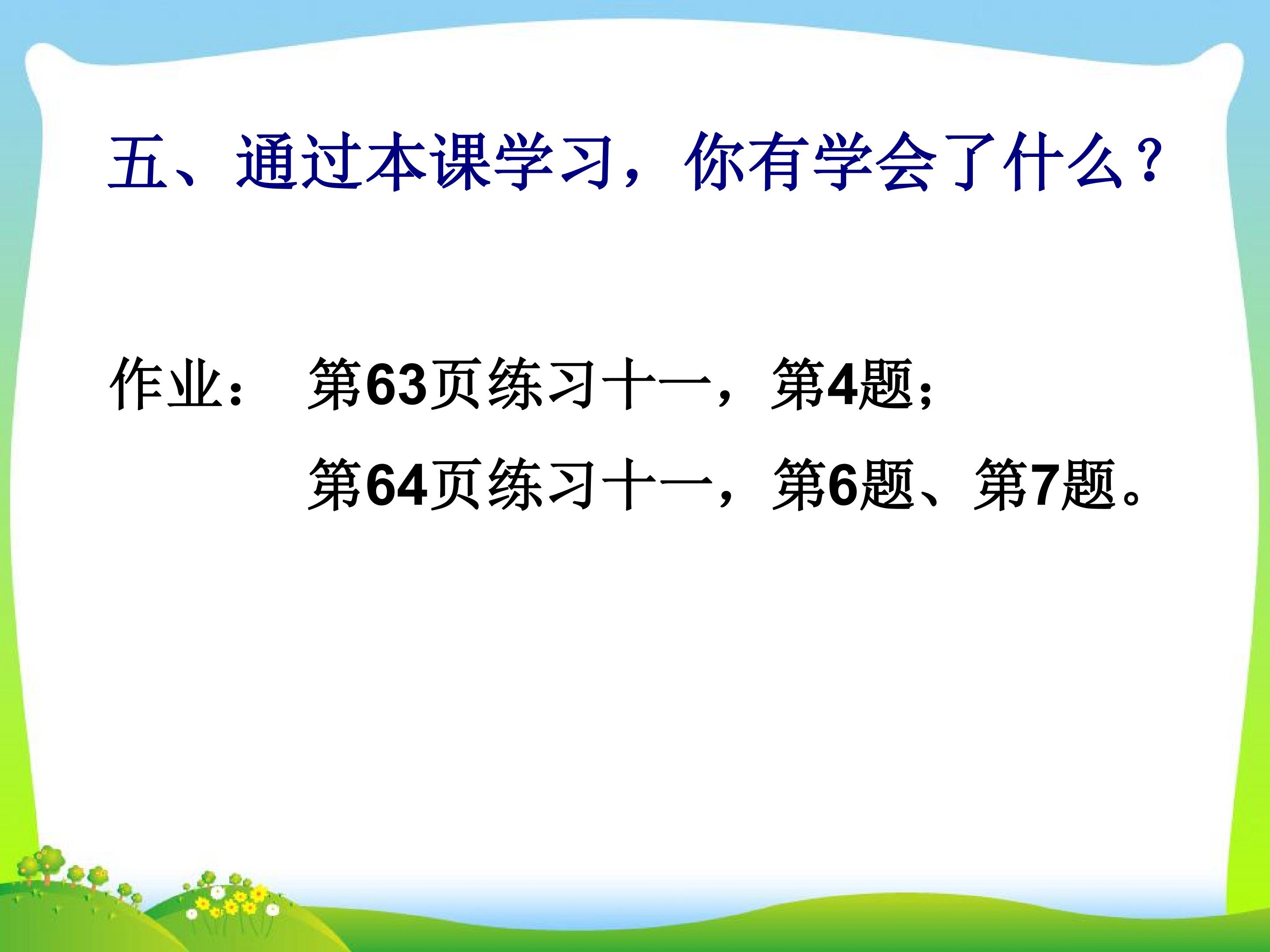 五、通过本课学习，你有学会了什么？

作业： 第63页练习十一，第4题；

第64页练习十一，第6题、第7题。